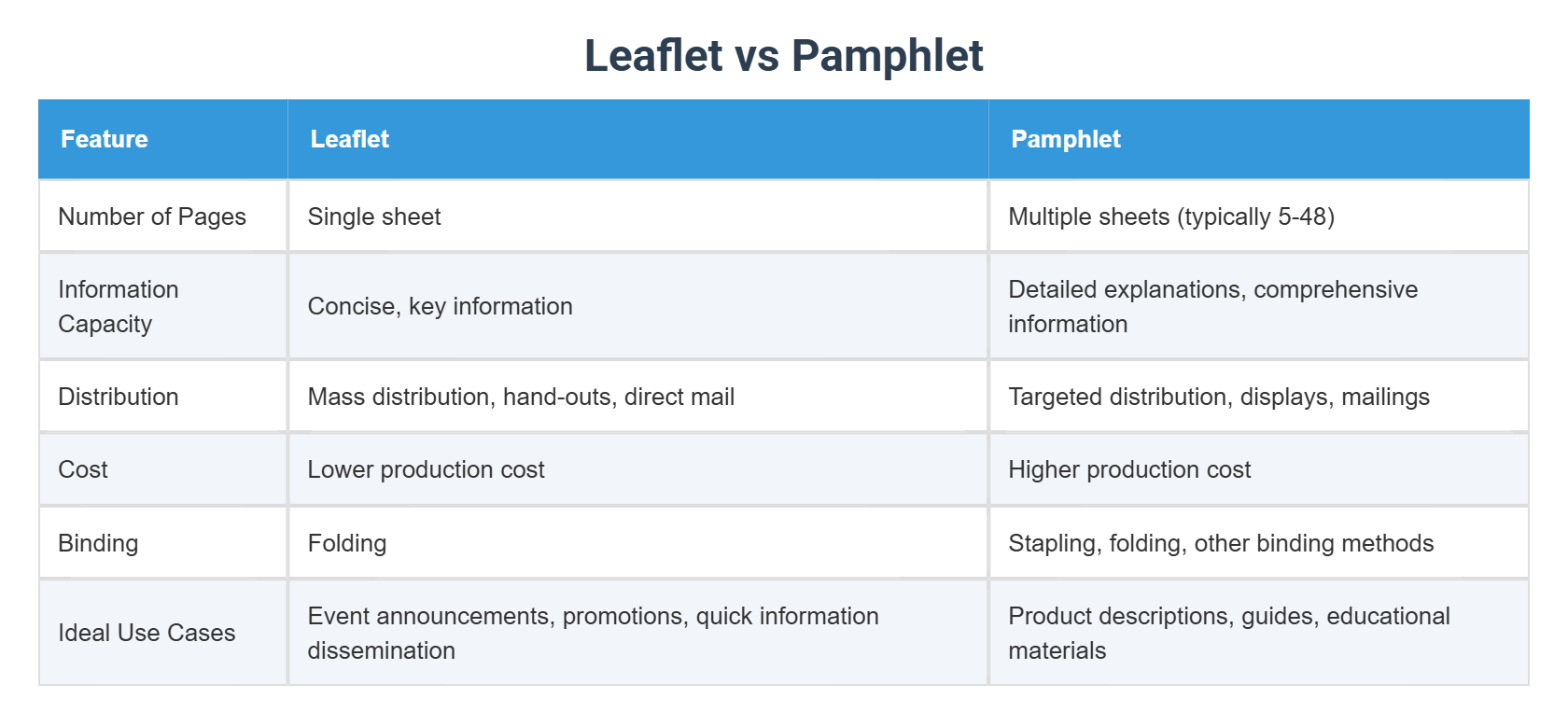 Leaflet vs Pamphlet

| Feature | Leaflet | Pamphlet |
|---|---|---|
| Number of Pages | Single sheet | Multiple sheets (typically 5-48) |
| Information Capacity | Concise, key information | Detailed explanations, comprehensive information |
| Distribution | Mass distribution, hand-outs, direct mail | Targeted distribution, displays, mailings |
| Cost | Lower production cost | Higher production cost |
| Binding | Folding | Stapling, folding, other binding methods |
| Ideal Use Cases | Event announcements, promotions, quick information dissemination | Product descriptions, guides, educational materials |